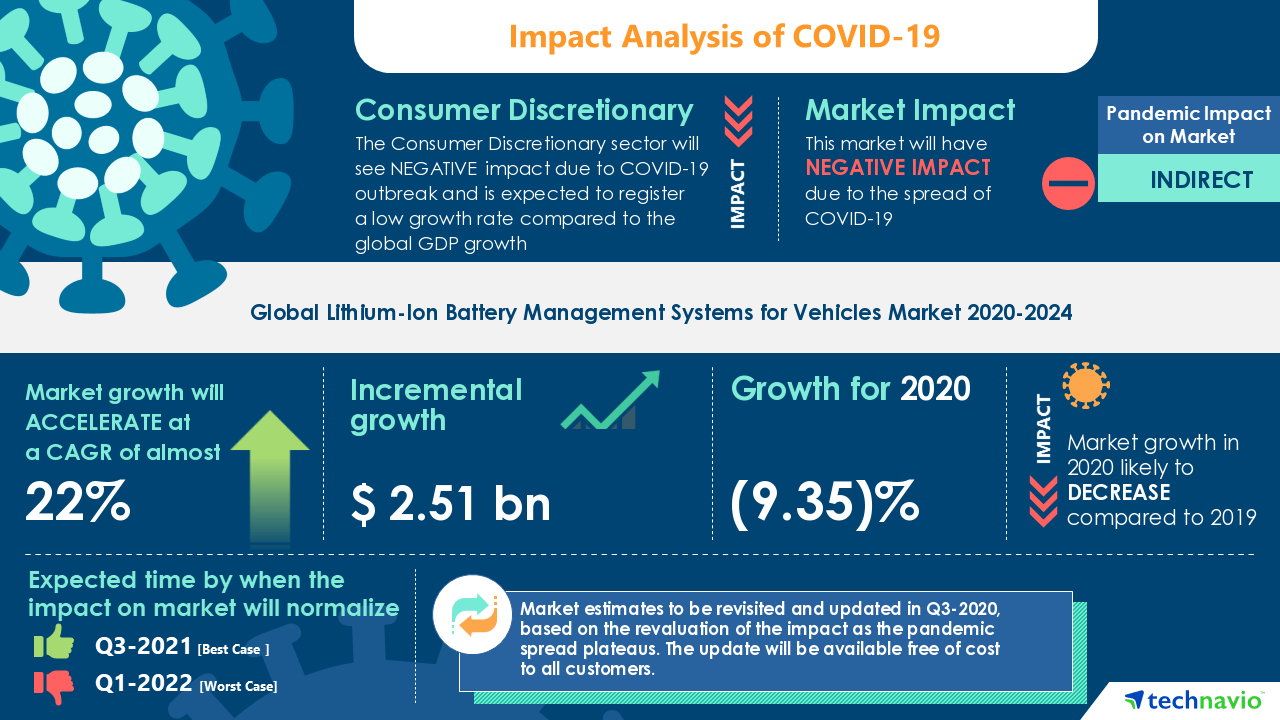 Impact Analysis of COVID-19

Consumer Discretionary
The Consumer Discretionary sector will see NEGATIVE impact due to COVID-19 outbreak and is expected to register a low growth rate compared to the global GDP growth

IMPACT

Market Impact
This market will have NEGATIVE IMPACT due to the spread of COVID-19

Pandemic Impact on Market
INDIRECT

Global Lithium-Ion Battery Management Systems for Vehicles Market 2020-2024

Market growth will ACCELERATE at a CAGR of almost
22%

Incremental growth
$ 2.51 bn

Growth for 2020
(9.35)%

IMPACT
Market growth in 2020 likely to DECREASE compared to 2019

Expected time by when the impact on market will normalize
Q3-2021 [Best Case ]
Q1-2022 [Worst Case]

Market estimates to be revisited and updated in Q3-2020, based on the revaluation of the impact as the pandemic spread plateaus. The update will be available free of cost to all customers.

technavio